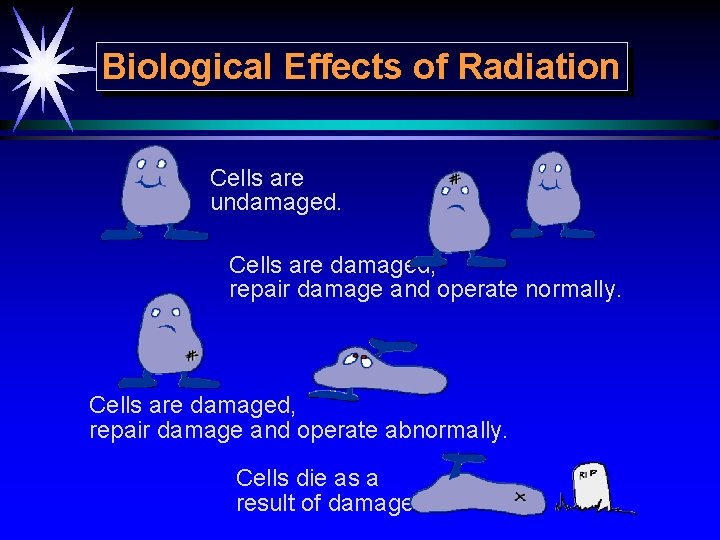 Biological Effects of Radiation

Cells are undamaged.

Cells are damaged, repair damage and operate normally.

Cells are damaged, repair damage and operate abnormally.

Cells die as a result of damage

RIP